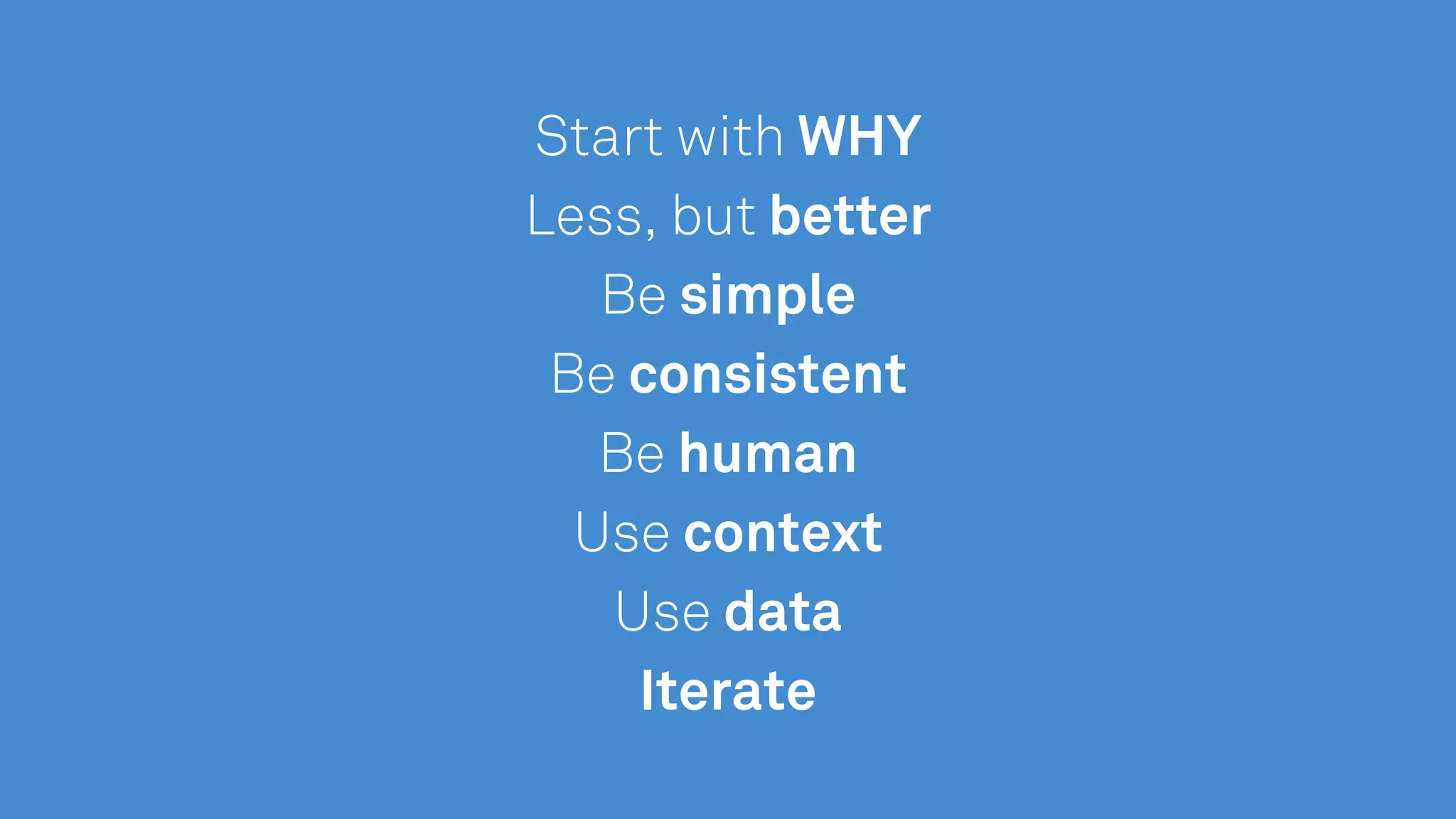 Start with WHY
Less, but better
Be simple
Be consistent
Be human
Use context
Use data
Iterate